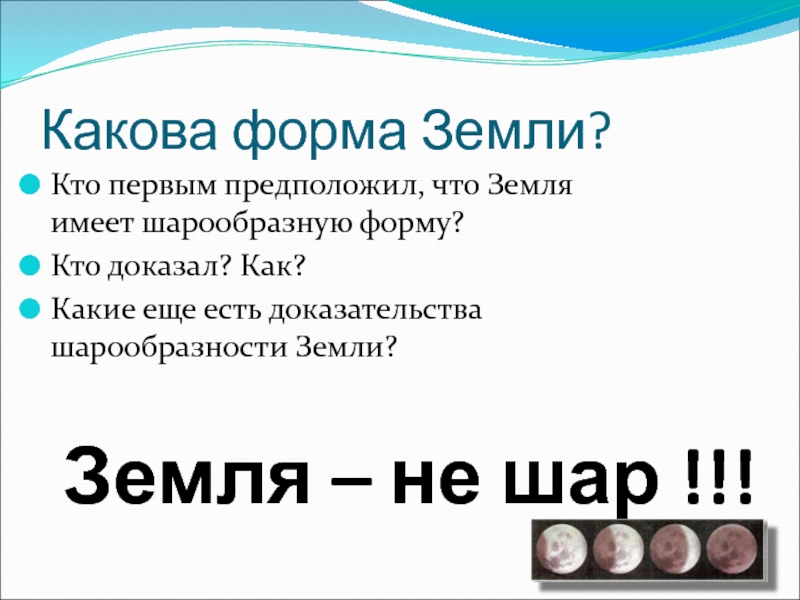 Какова форма Земли?

Кто первым предположил, что Земля имеет шарообразную форму?

Кто доказал? Как?

Какие еще есть доказательства шарообразности Земли?

Земля – не шар !!!